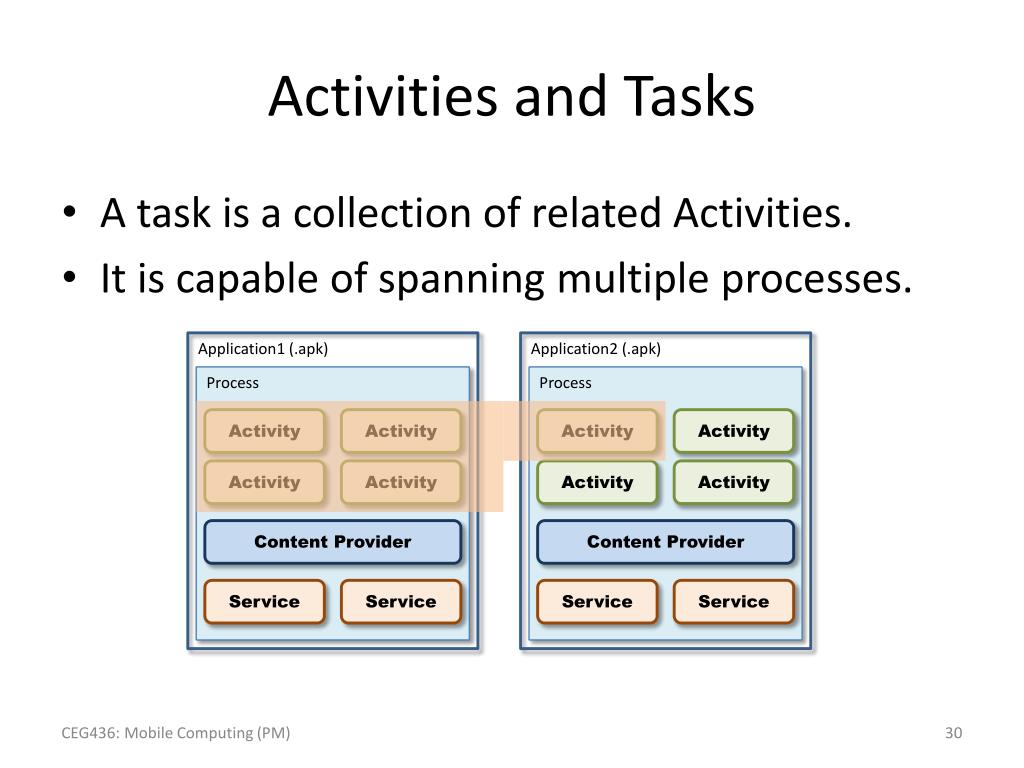 Activities and Tasks

• A task is a collection of related Activities.
• It is capable of spanning multiple processes.

Application1 (.apk)
Process
Activity
Activity
Activity
Activity
Content Provider
Service
Service

Application2 (.apk)
Process
Activity
Activity
Activity
Activity
Content Provider
Service
Service

CEG436: Mobile Computing (PM)

30